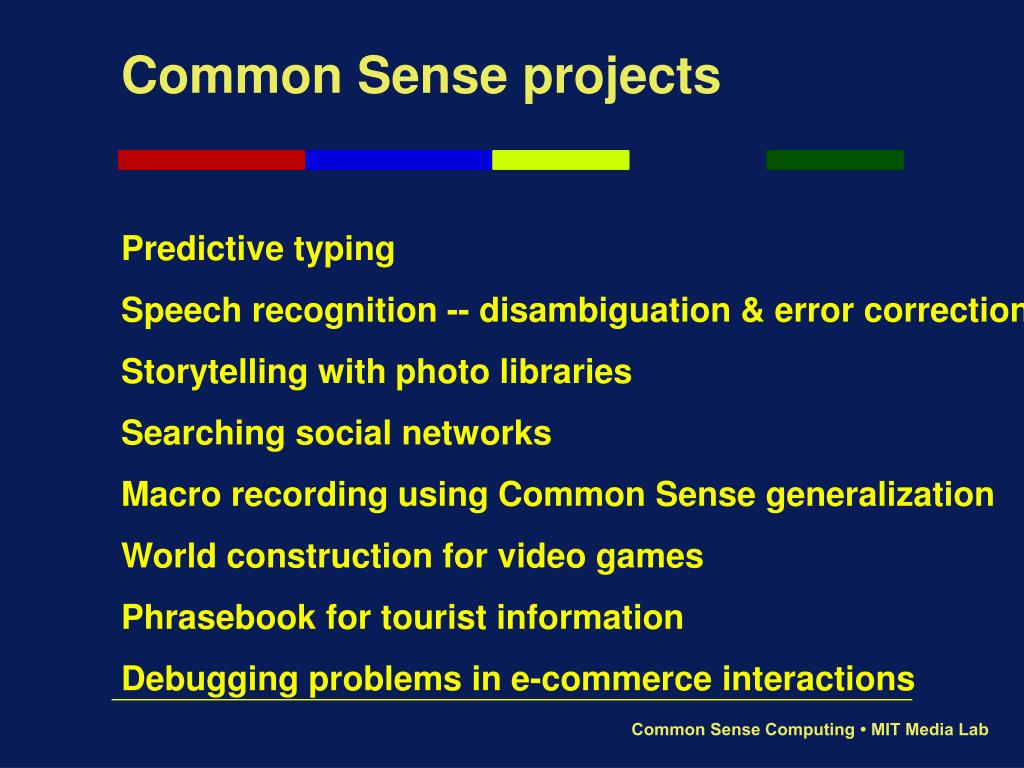 Common Sense projects

Predictive typing

Speech recognition -- disambiguation & error correction

Storytelling with photo libraries

Searching social networks

Macro recording using Common Sense generalization

World construction for video games

Phrasebook for tourist information

Debugging problems in e-commerce interactions

Common Sense Computing • MIT Media Lab